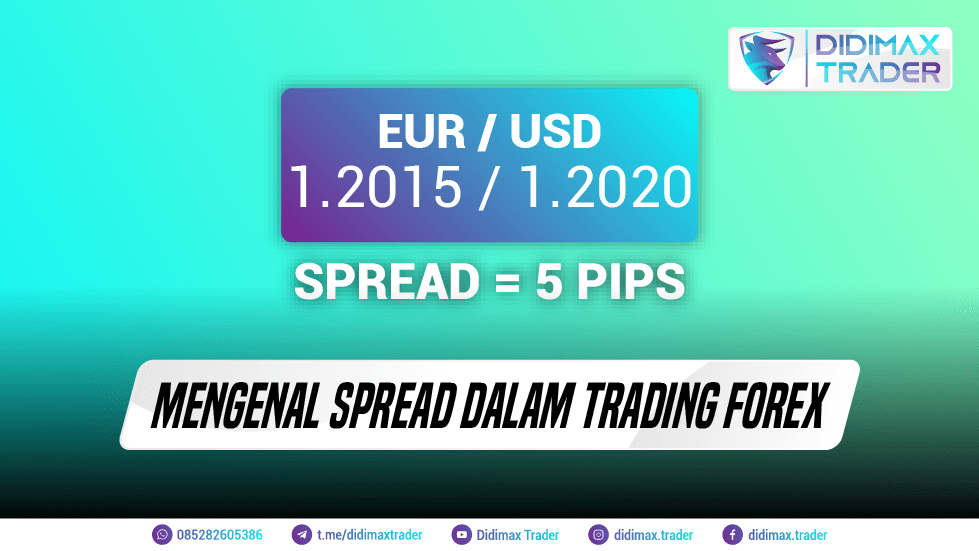 DIDIMAX TRADER

EUR / USD
1.2015 / 1.2020

SPREAD = 5 PIPS

MENGENAL SPREAD DALAM TRADING FOREX

085282605386 t.me/didimaxtrader Didimax Trader didimax.trader didimax.trader